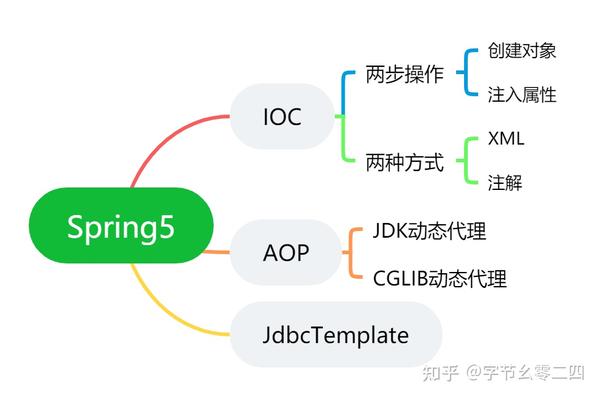 Spring5

IOC

两步操作

创建对象

注入属性

两种方式

XML

注解

AOP

JDK动态代理

CGLIB动态代理

JdbcTemplate

知乎 @字节幺零二四